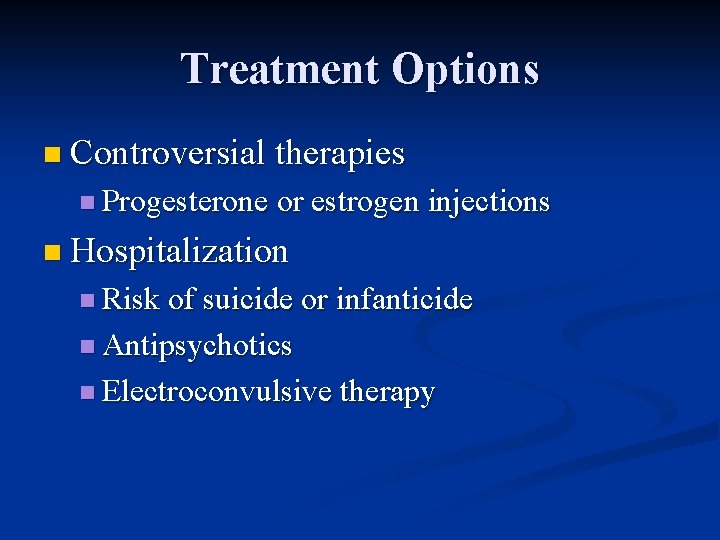 Treatment Options

Controversial therapies
Progesterone or estrogen injections
Hospitalization
Risk of suicide or infanticide
Antipsychotics
Electroconvulsive therapy